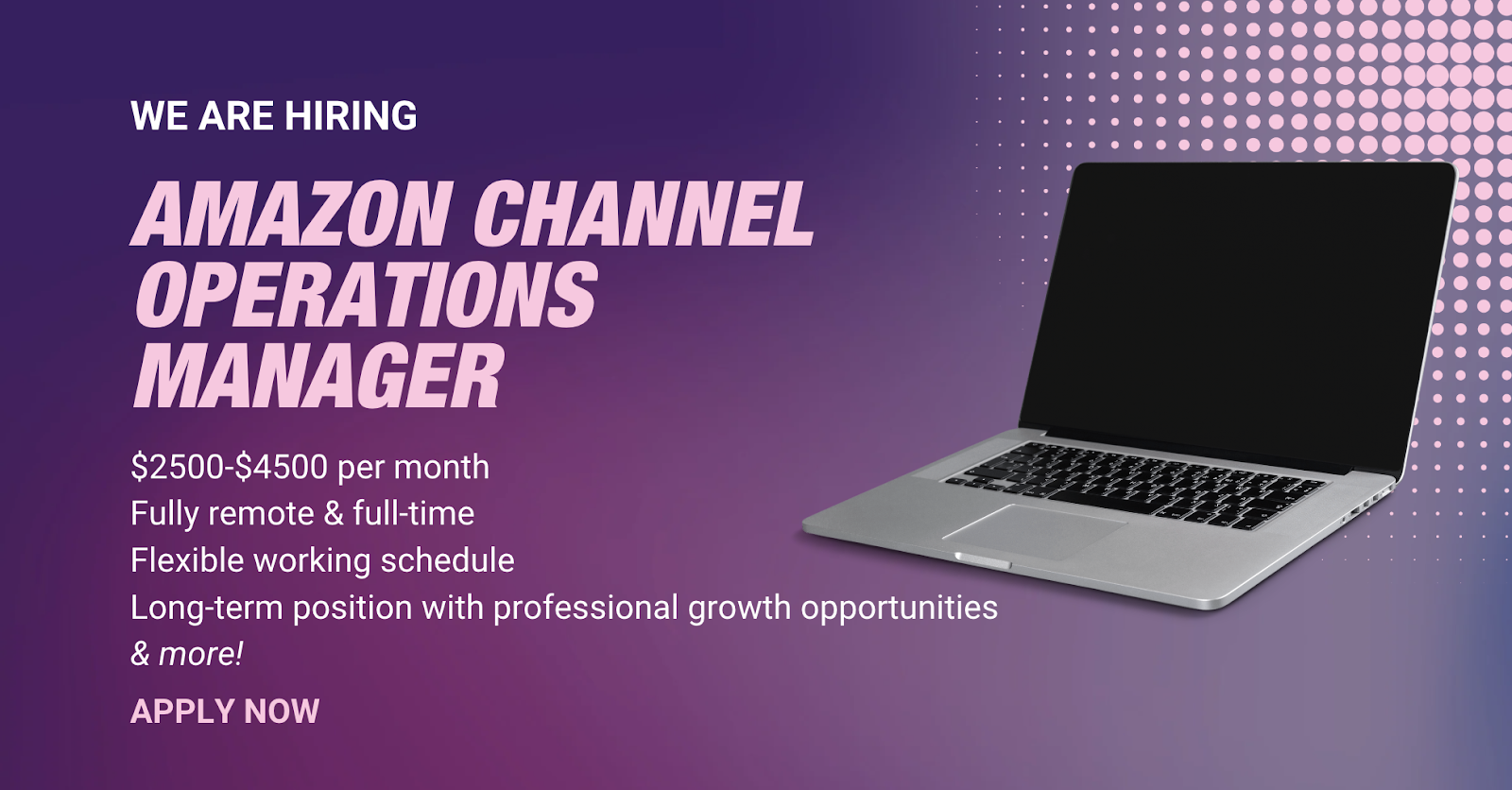 WE ARE HIRING

AMAZON CHANNEL OPERATIONS MANAGER

\$2500-\$4500 per month
Fully remote & full-time
Flexible working schedule
Long-term position with professional growth opportunities
& more!

APPLY NOW